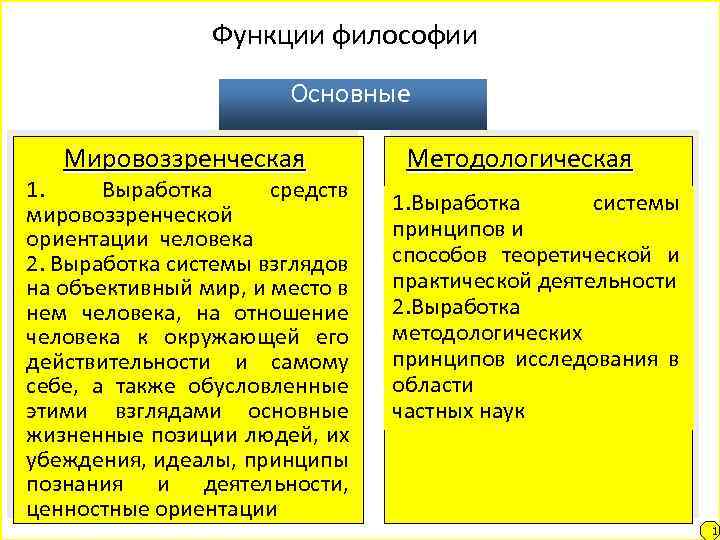 Функции философии

Основные

Мировоззренческая

1. Выработка средств мировоззренческой ориентации человека
2. Выработка системы взглядов на объективный мир, и место в нем человека, на отношение человека к окружающей его действительности и самому себе, а также обусловленные этими взглядами основные жизненные позиции людей, их убеждения, идеалы, принципы познания и деятельности, ценностные ориентации

Методологическая

1.Выработка системы принципов и способов теоретической и практической деятельности
2.Выработка методологических принципов исследования в области частных наук

1